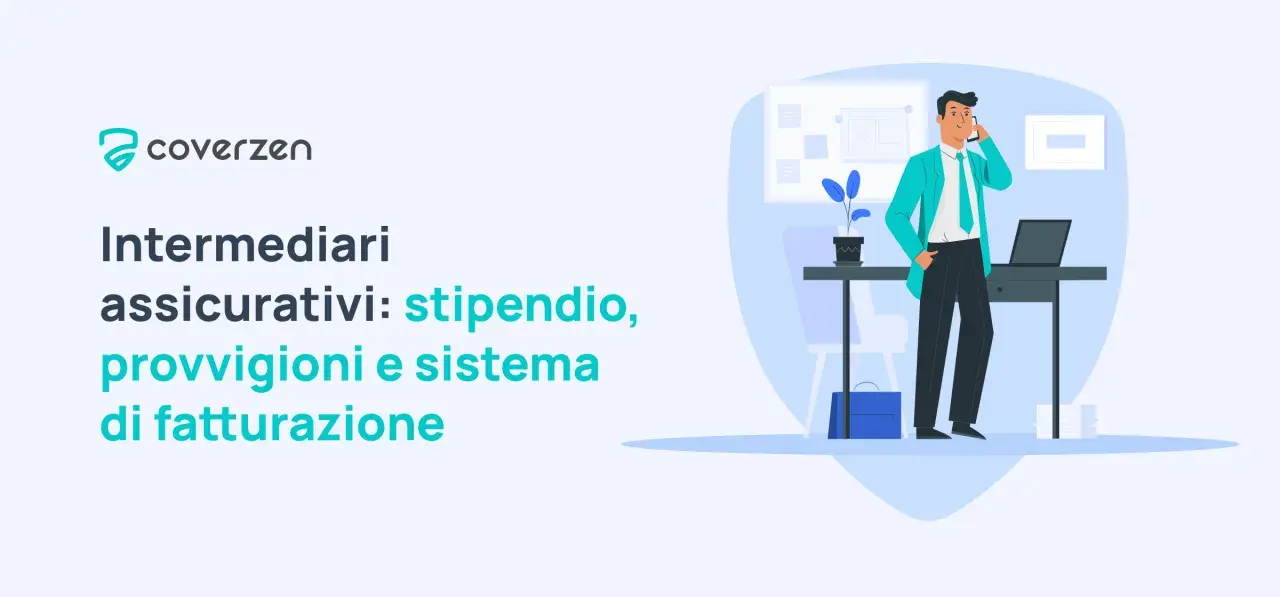 coverzen

Intermediari assicurativi: stipendio, provvigioni e sistema di fatturazione